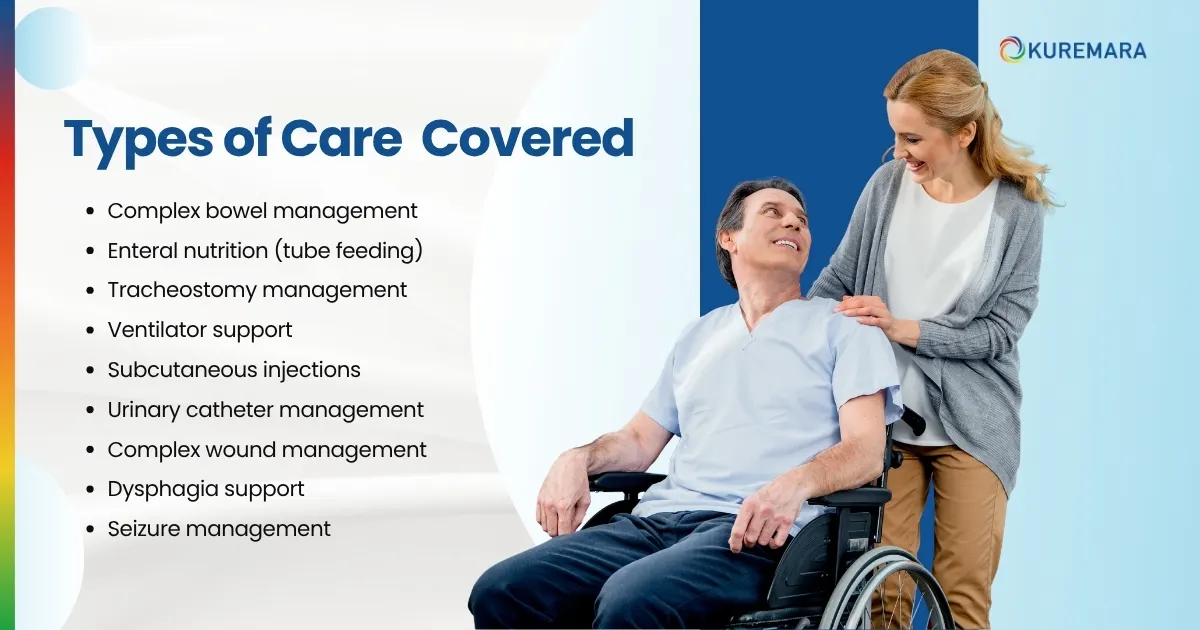 KUREMARA

Types of Care Covered

- Complex bowel management
- Enteral nutrition (tube feeding)
- Tracheostomy management
- Ventilator support
- Subcutaneous injections
- Urinary catheter management
- Complex wound management
- Dysphagia support
- Seizure management